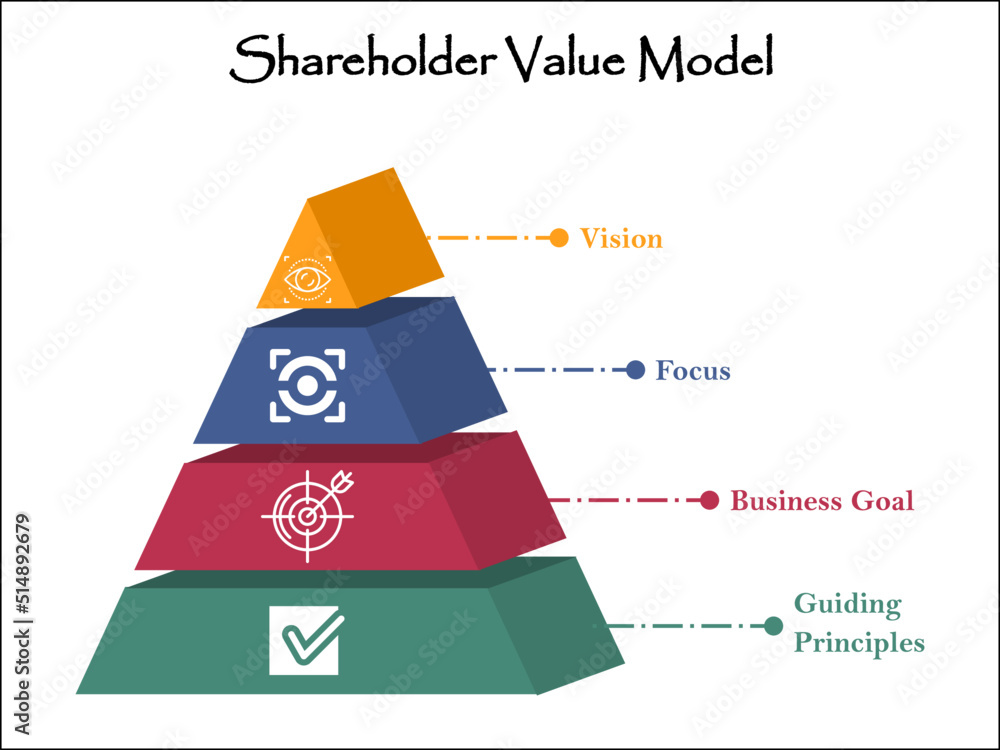 Shareholder Value Model

Vision

Focus

Business Goal

Guiding Principles

Adobe Stock | #514892679